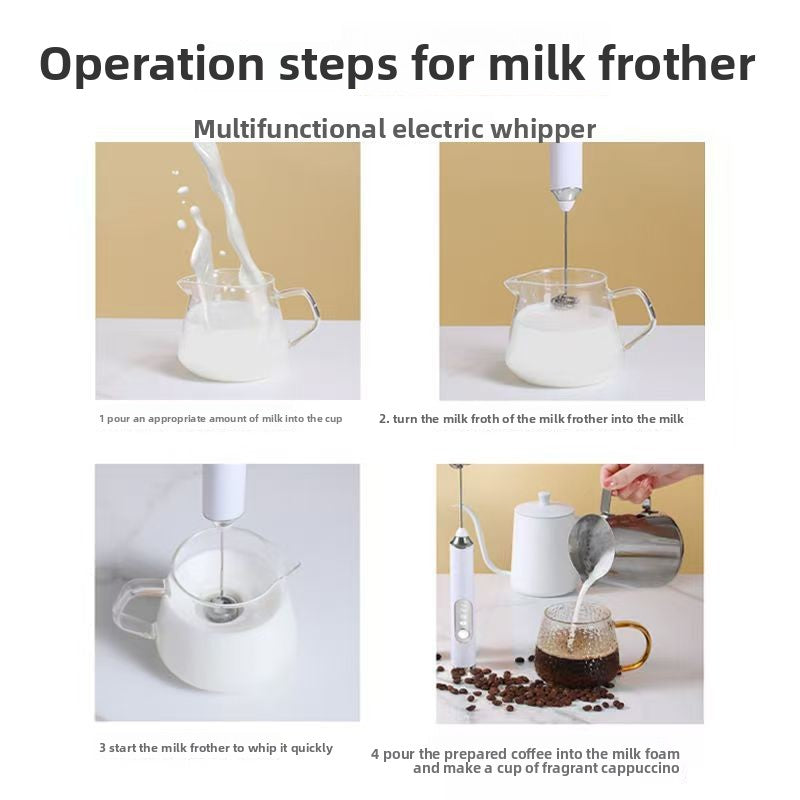 Operation steps for milk frother

Multifunctional electric whipper

1 pour an appropriate amount of milk into the cup

2. turn the milk froth of the milk frother into the milk

3 start the milk frother to whip it quickly

4 pour the prepared coffee into the milk foam and make a cup of fragrant cappuccino